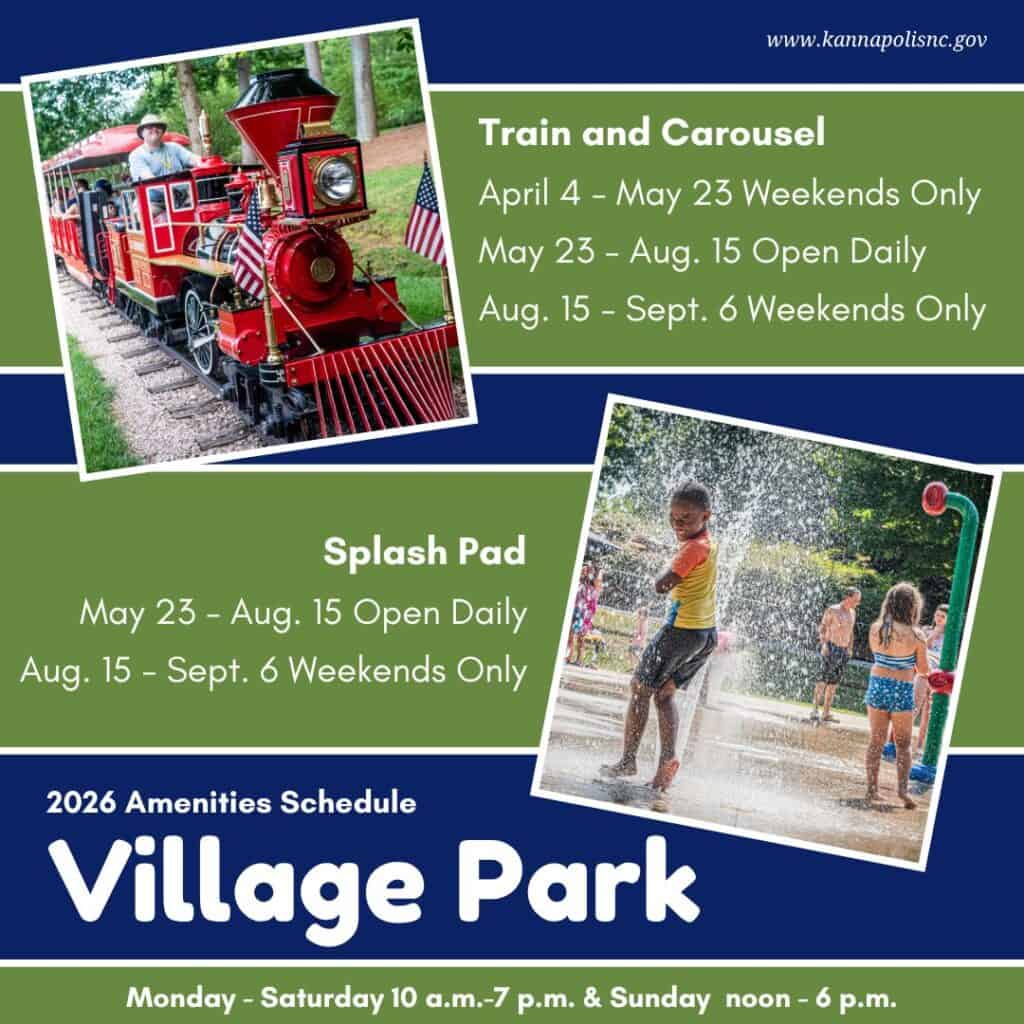 www.kannapolisnc.gov

Train and Carousel
April 4 - May 23 Weekends Only
May 23 - Aug. 15 Open Daily
Aug. 15 - Sept. 6 Weekends Only

Splash Pad
May 23 - Aug. 15 Open Daily
Aug. 15 - Sept. 6 Weekends Only

2026 Amenities Schedule
Village Park

Monday - Saturday 10 a.m.-7 p.m. & Sunday noon - 6 p.m.